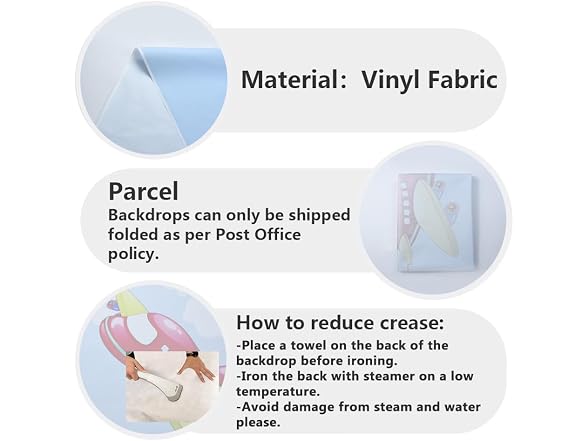 Material: Vinyl Fabric

Parcel
Backdrops can only be shipped folded as per Post Office policy.

How to reduce crease:
-Place a towel on the back of the backdrop before ironing.
-Iron the back with steamer on a low temperature.
-Avoid damage from steam and water please.